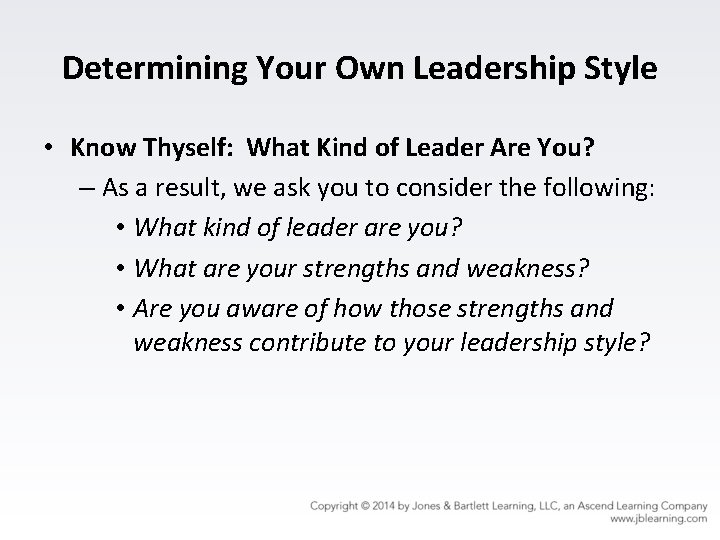 Determining Your Own Leadership Style

• Know Thyself: What Kind of Leader Are You?
– As a result, we ask you to consider the following:
• What kind of leader are you?
• What are your strengths and weakness?
• Are you aware of how those strengths and weakness contribute to your leadership style?

Copyright © 2014 by Jones & Bartlett Learning, LLC, an Ascend Learning Company
www.jblearning.com